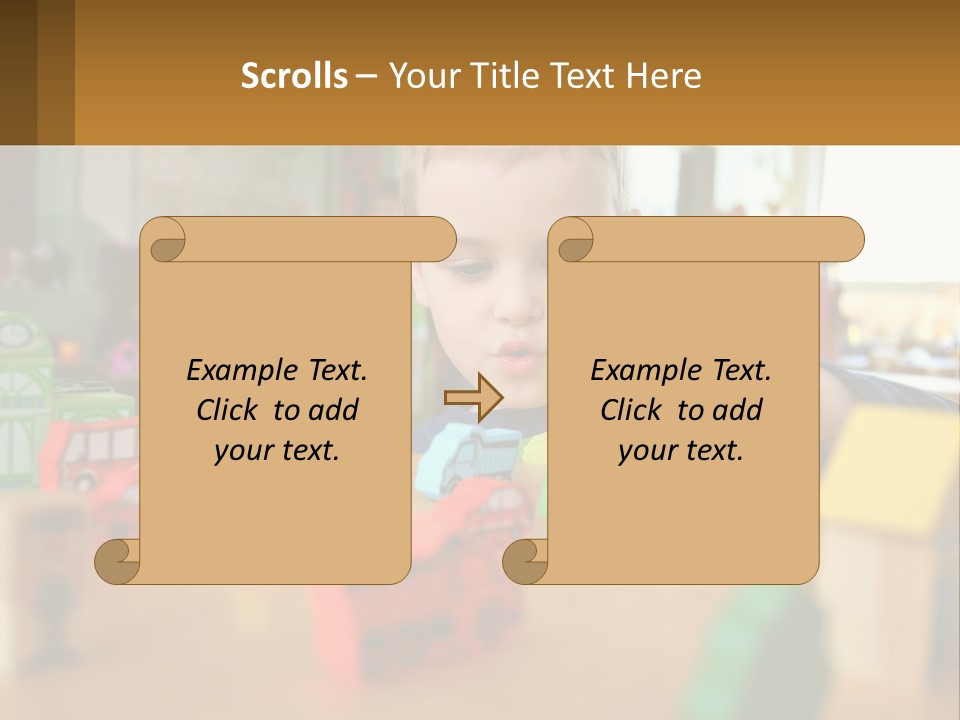 Scrolls – Your Title Text Here

Example Text. Click to add your text.

Example Text. Click to add your text.